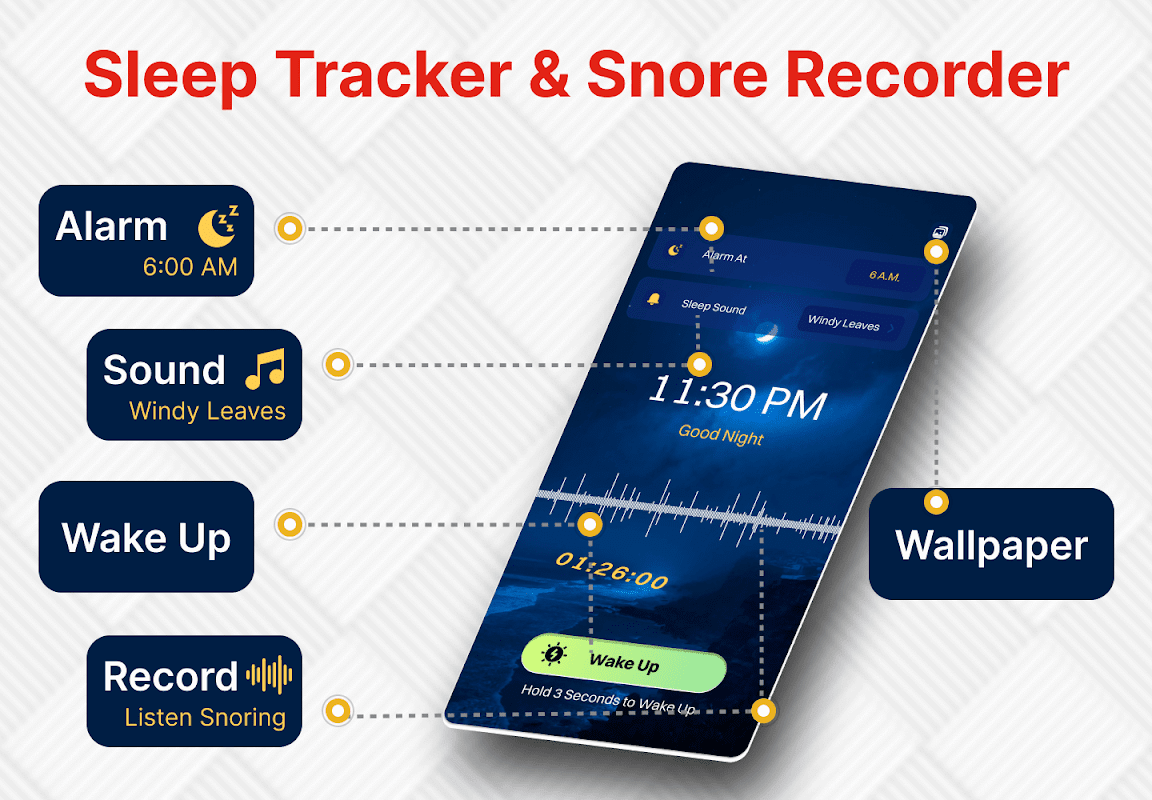 Sleep Tracker & Snore Recorder

Alarm
6:00 AM

Sound
Windy Leaves

Wake Up

Record
Listen Snoring

Alarm At
6 A.M.

Sleep Sound
Windy Leaves

11:30 PM
Good Night

01:26:00

Wake Up
Hold 3 Seconds to Wake Up

Wallpaper